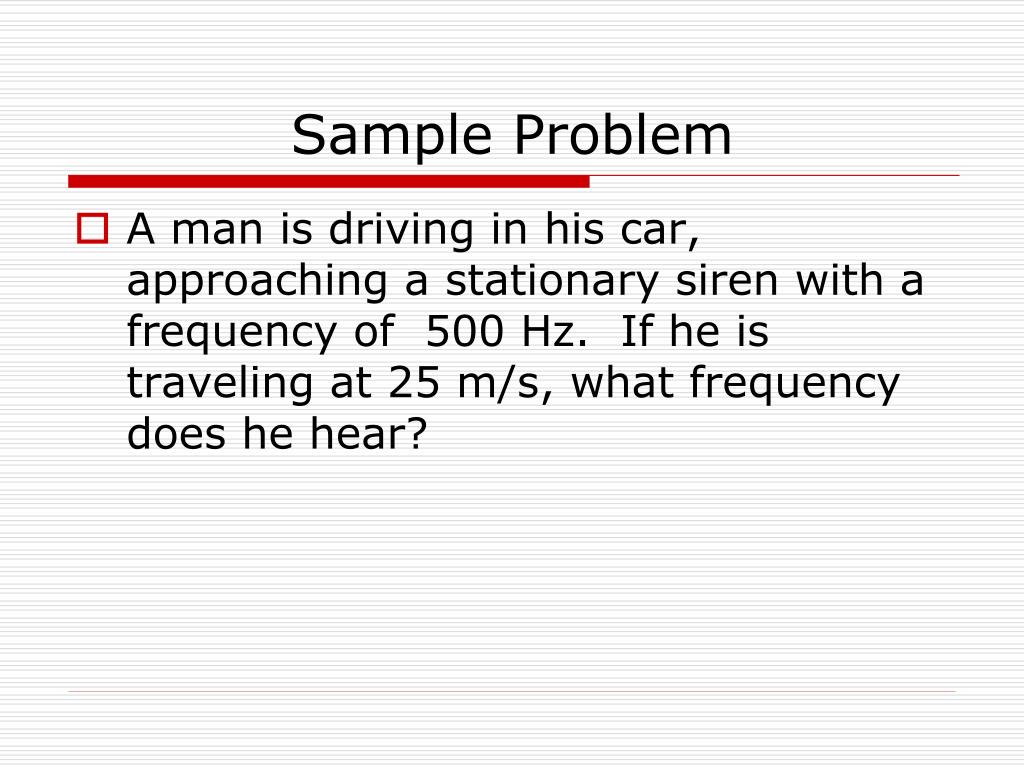 Sample Problem

A man is driving in his car, approaching a stationary siren with a frequency of 500 Hz. If he is traveling at 25 m/s, what frequency does he hear?